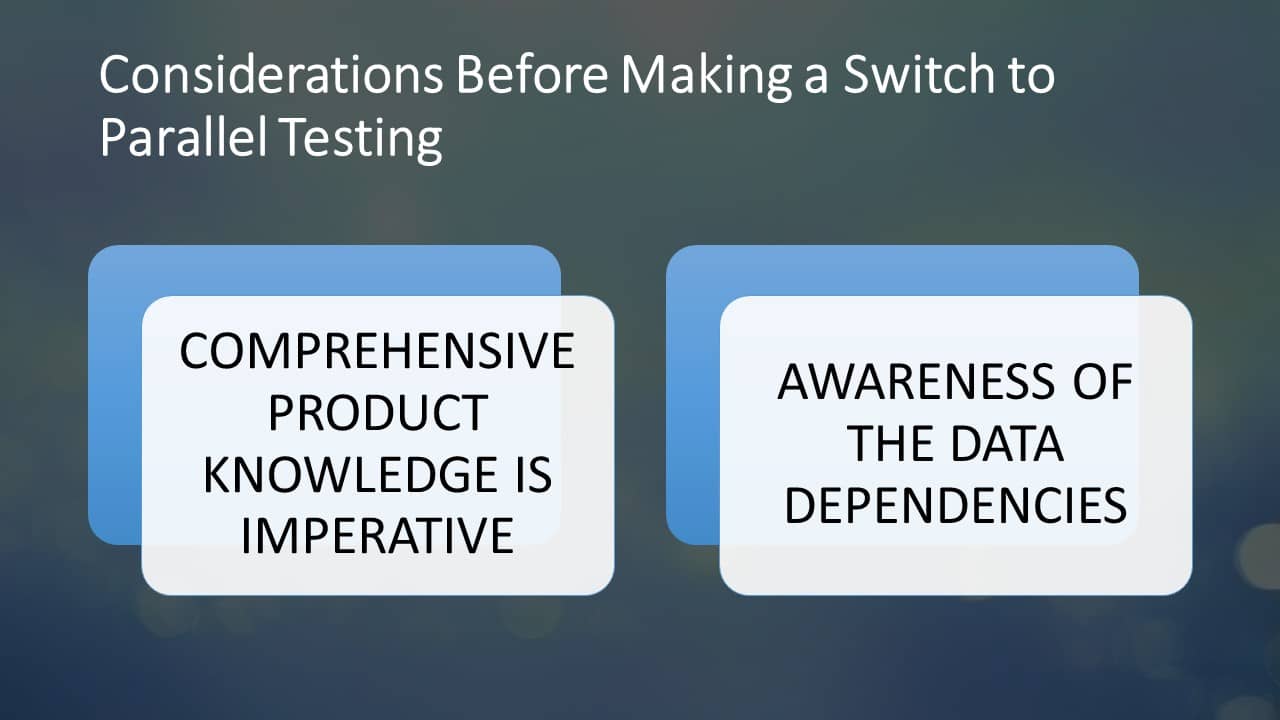 Considerations Before Making a Switch to Parallel Testing

COMPREHENSIVE PRODUCT KNOWLEDGE IS IMPERATIVE

AWARENESS OF THE DATA DEPENDENCIES